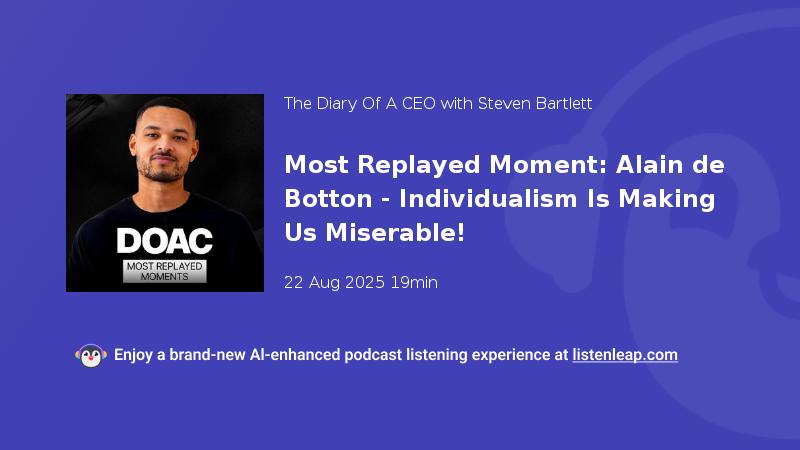 DOAC
MOST REPLAYED MOMENTS

The Diary Of A CEO with Steven Bartlett

Most Replayed Moment: Alain de Botton - Individualism Is Making Us Miserable!

22 Aug 2025 19min

Enjoy a brand-new AI-enhanced podcast listening experience at listenleap.com